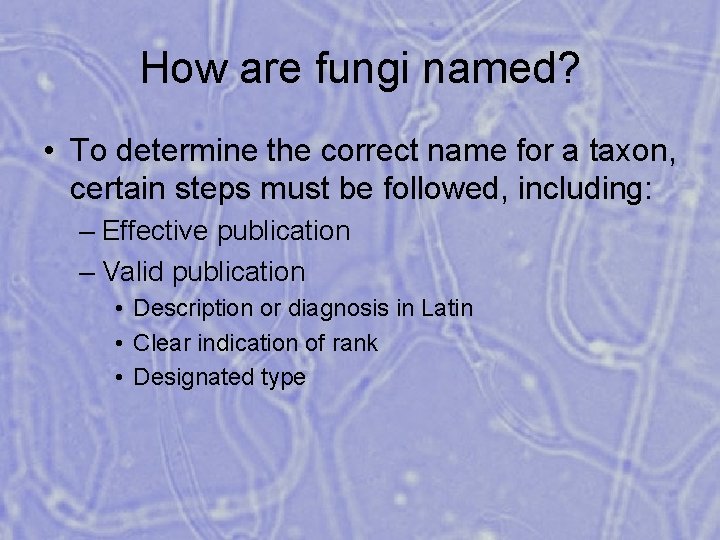 How are fungi named?

• To determine the correct name for a taxon, certain steps must be followed, including:

– Effective publication

– Valid publication

• Description or diagnosis in Latin

• Clear indication of rank

• Designated type